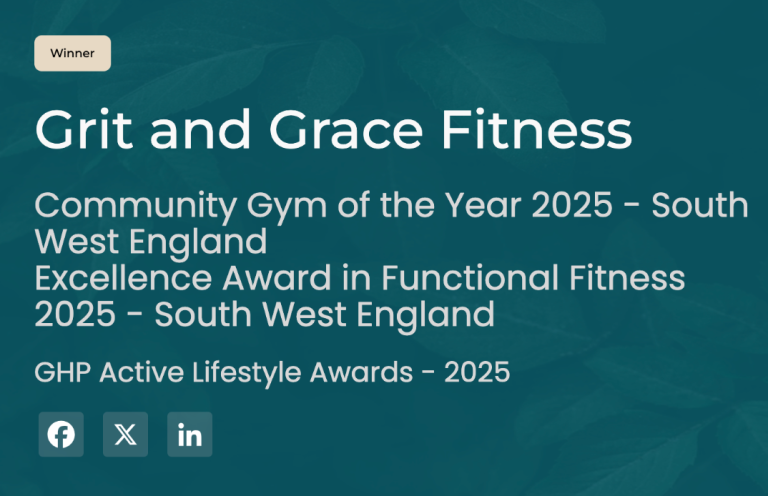 Winner

Grit and Grace Fitness

Community Gym of the Year 2025 - South West England
Excellence Award in Functional Fitness 2025 - South West England

GHP Active Lifestyle Awards - 2025